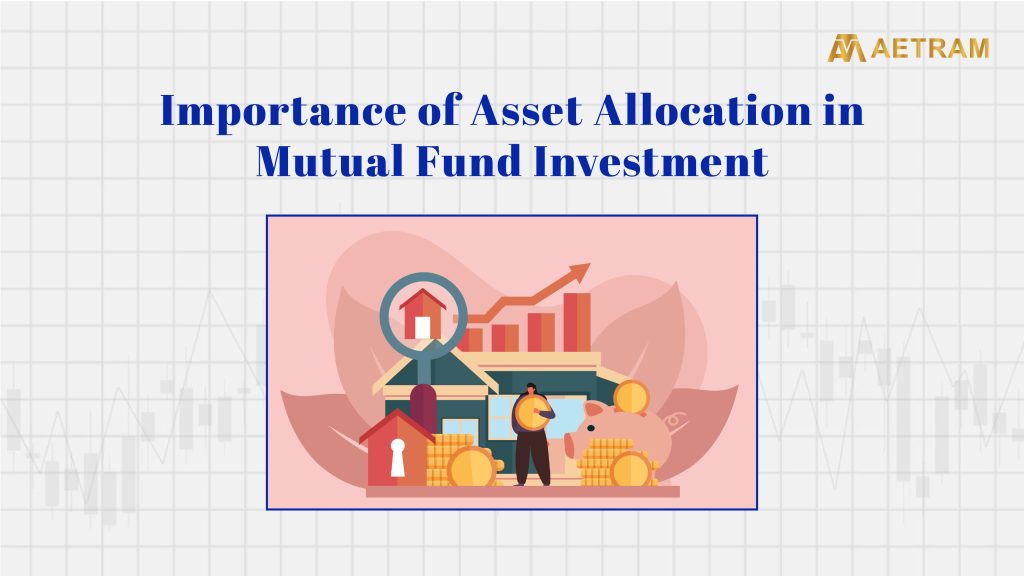 AETRAM

Importance of Asset Allocation in Mutual Fund Investment